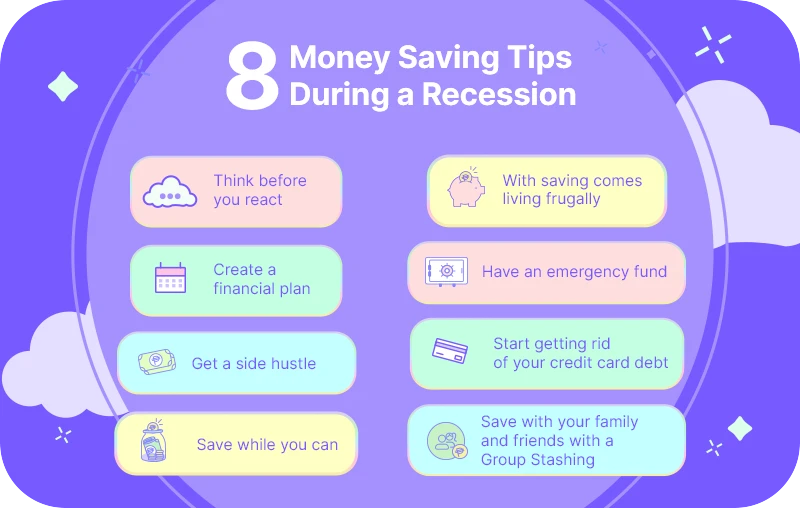 8 Money Saving Tips During a Recession

Think before you react

Create a financial plan

Get a side hustle

Save while you can

With saving comes living frugally

Have an emergency fund

Start getting rid of your credit card debt

Save with your family and friends with a Group Stashing